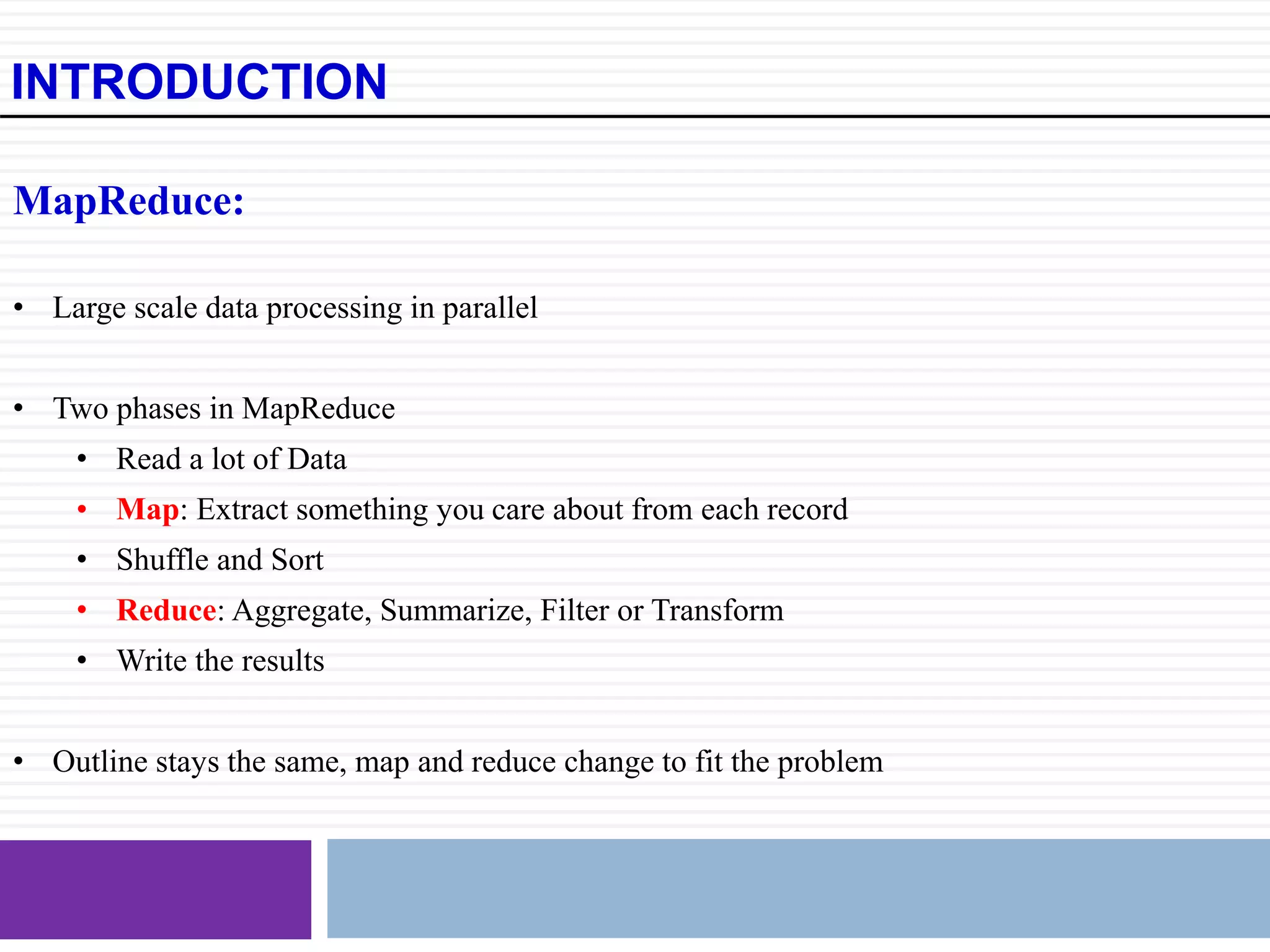 INTRODUCTION

MapReduce:

• Large scale data processing in parallel

• Two phases in MapReduce
  • Read a lot of Data
  • Map: Extract something you care about from each record
  • Shuffle and Sort
  • Reduce: Aggregate, Summarize, Filter or Transform
  • Write the results

• Outline stays the same, map and reduce change to fit the problem